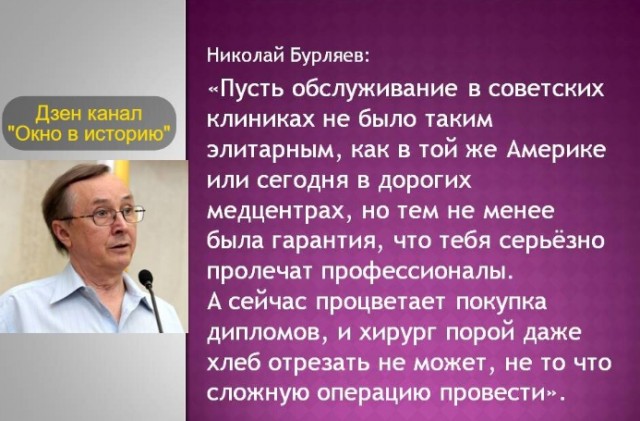 Дзен канал
"Окно в историю"

Николай Бурляев:

«Пусть обслуживание в советских клиниках не было таким элитарным, как в той же Америке или сегодня в дорогих медцентрах, но тем не менее была гарантия, что тебя серьёзно пролечат профессионалы.
А сейчас процветает покупка дипломов, и хирург порой даже хлеб отрезать не может, не то что сложную операцию провести».